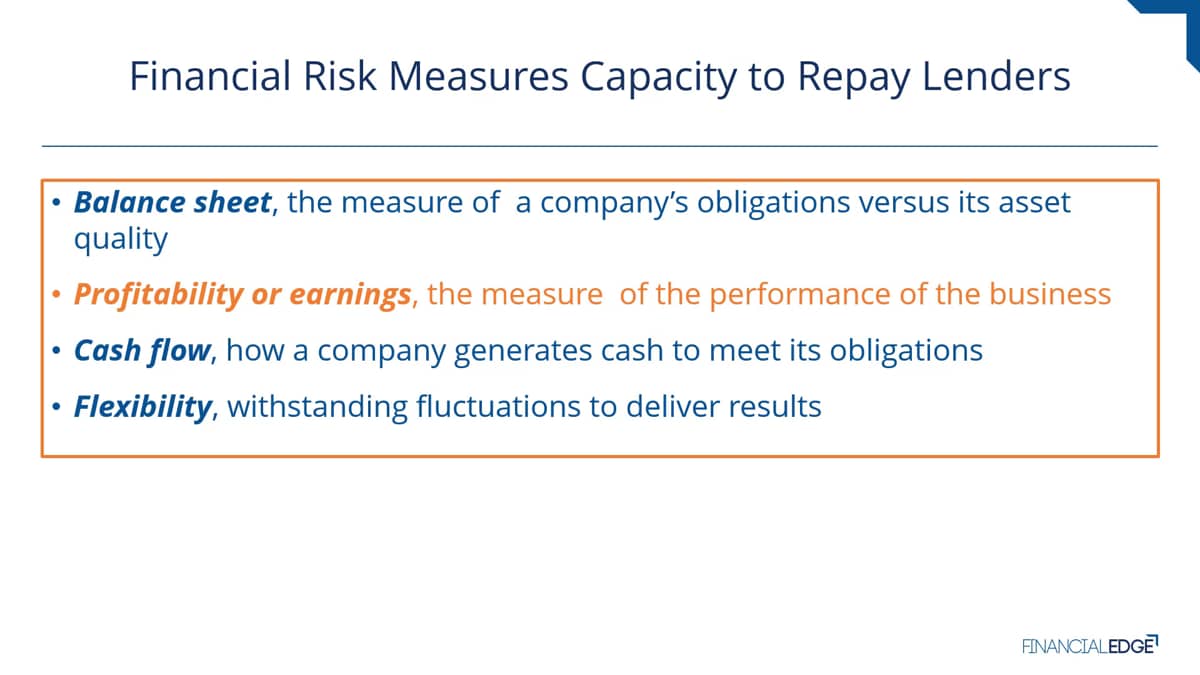 Financial Risk Measures Capacity to Repay Lenders

• Balance sheet, the measure of a company's obligations versus its asset quality

• Profitability or earnings, the measure of the performance of the business

• Cash flow, how a company generates cash to meet its obligations

• Flexibility, withstanding fluctuations to deliver results

FINANCIALEDGE